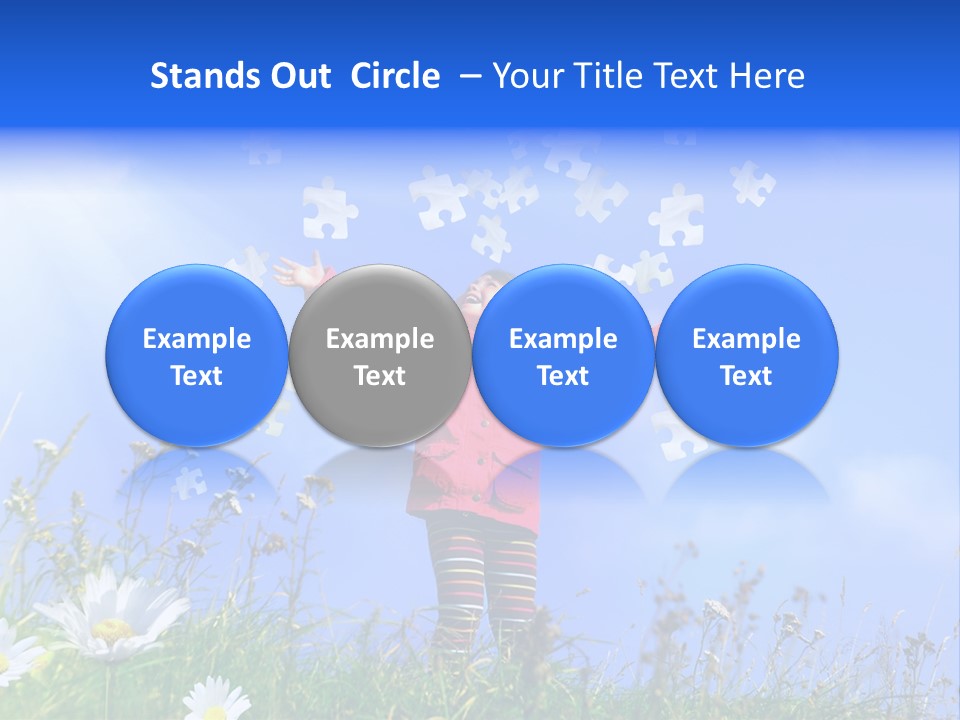 Stands Out Circle – Your Title Text Here

Example Text

Example Text

Example Text

Example Text